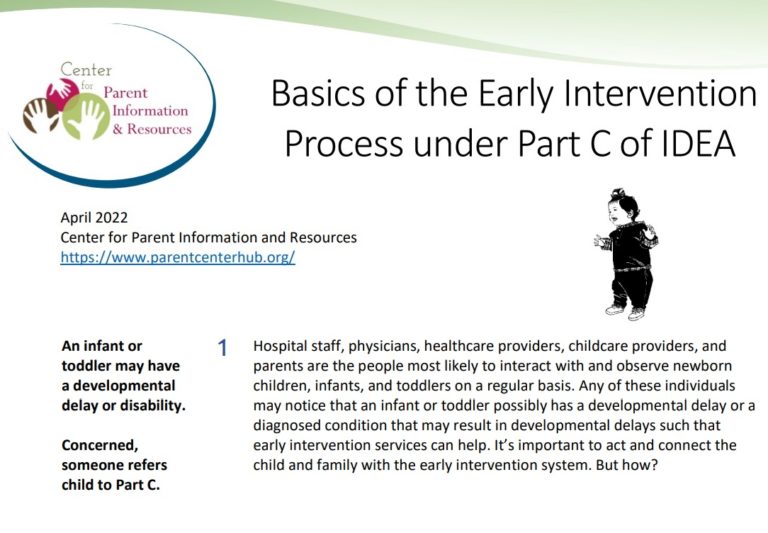 Center for Parent Information & Resources

Basics of the Early Intervention Process under Part C of IDEA

April 2022
Center for Parent Information and Resources
https://www.parentcenterhub.org/

An infant or toddler may have a developmental delay or disability.

Concerned, someone refers child to Part C.

1

Hospital staff, physicians, healthcare providers, childcare providers, and parents are the people most likely to interact with and observe newborn children, infants, and toddlers on a regular basis. Any of these individuals may notice that an infant or toddler possibly has a developmental delay or a diagnosed condition that may result in developmental delays such that early intervention services can help. It's important to act and connect the child and family with the early intervention system. But how?